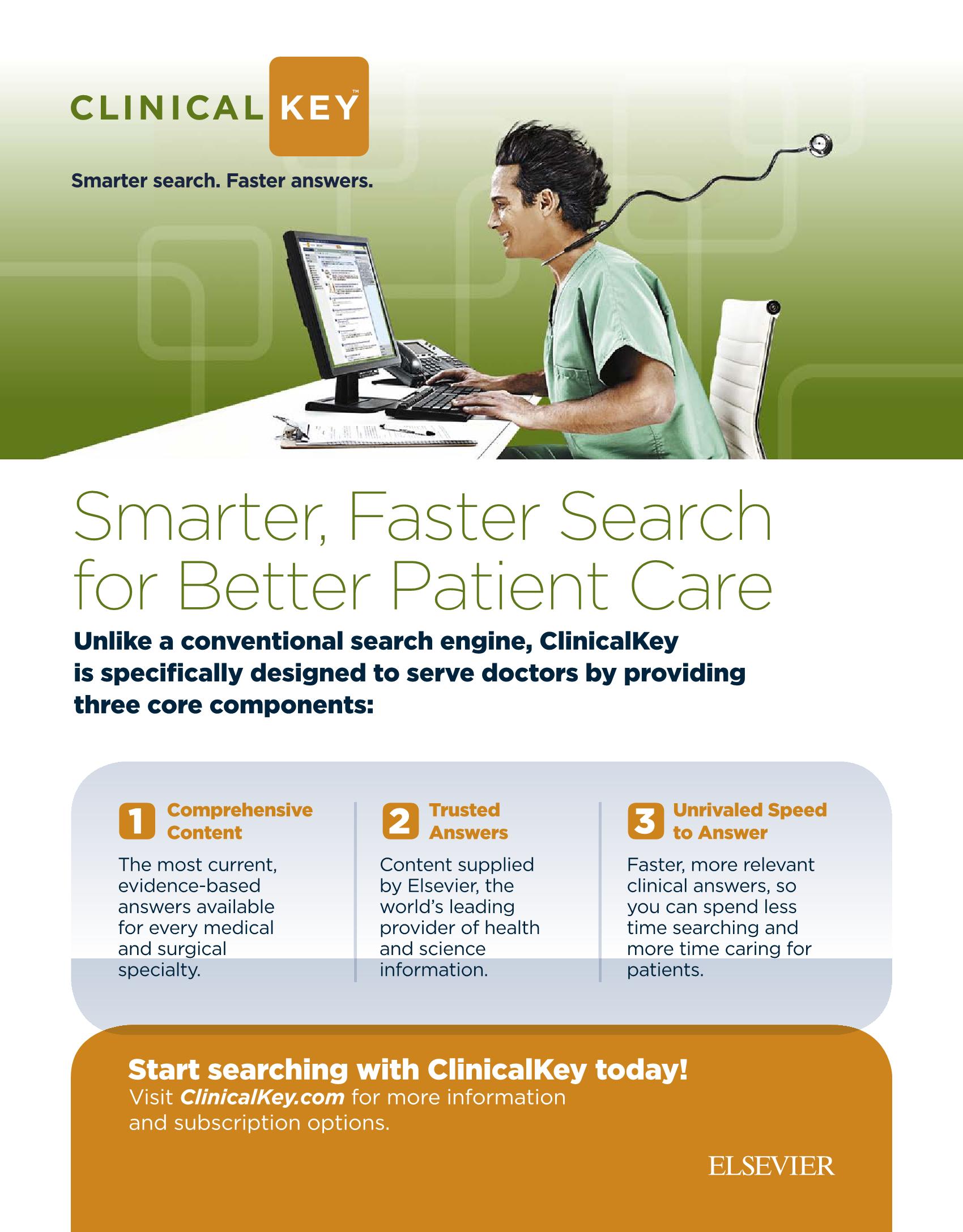 CLINICAL KEY™

Smarter search. Faster answers.

Smarter, Faster Search for Better Patient Care

Unlike a conventional search engine, ClinicalKey is specifically designed to serve doctors by providing three core components:

1 Comprehensive Content

The most current, evidence-based answers available for every medical and surgical specialty.

2 Trusted Answers

Content supplied by Elsevier, the world's leading provider of health and science information.

3 Unrivaled Speed to Answer

Faster, more relevant clinical answers, so you can spend less time searching and more time caring for patients.

Start searching with ClinicalKey today!
Visit ClinicalKey.com for more information and subscription options.

ELSEVIER